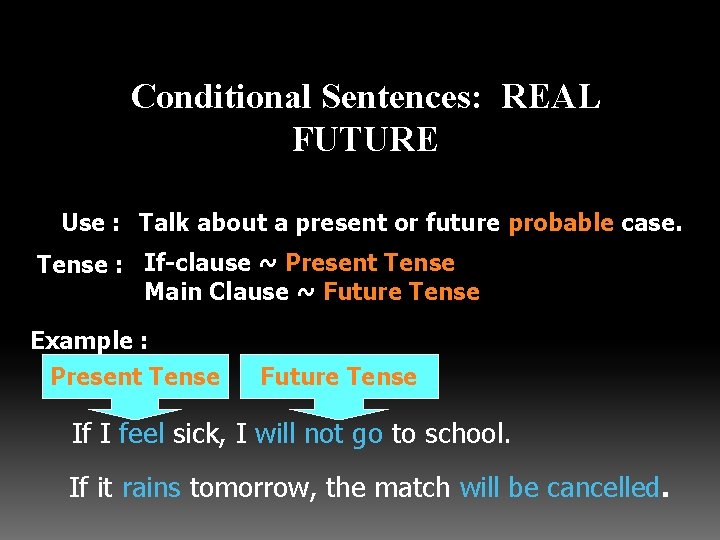 Conditional Sentences: REAL FUTURE

Use : Talk about a present or future probable case.

Tense : If-clause ~ Present Tense
Main Clause ~ Future Tense

Example :

Present Tense

Future Tense

If I feel sick, I will not go to school.

If it rains tomorrow, the match will be cancelled.